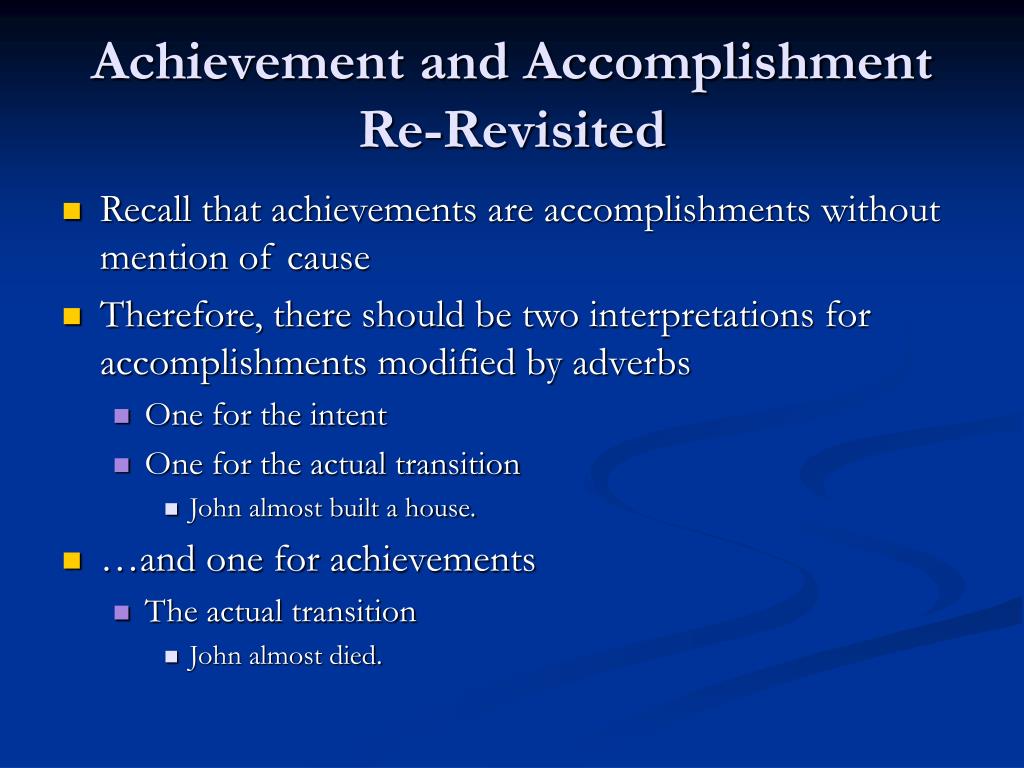 Achievement and Accomplishment Re-Revisited

- Recall that achievements are accomplishments without mention of cause
- Therefore, there should be two interpretations for accomplishments modified by adverbs
  - One for the intent
  - One for the actual transition
    - John almost built a house.
- …and one for achievements
  - The actual transition
    - John almost died.